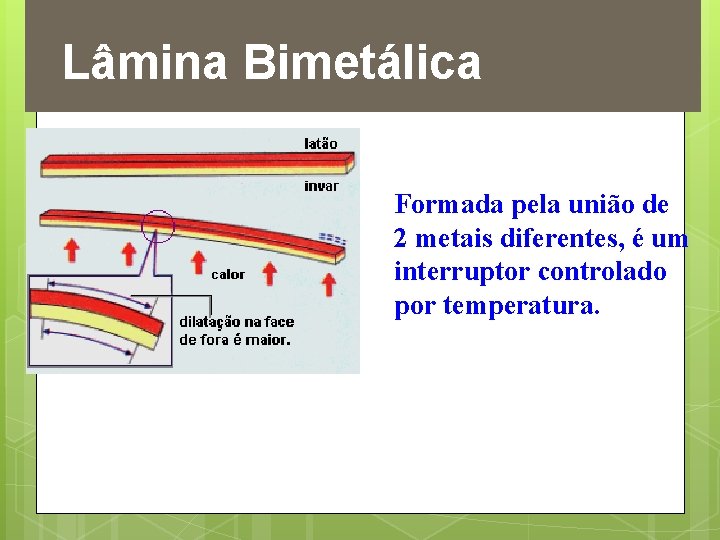 Lâmina Bimetálica

latão

invar

calor

dilatação na face de fora é maior.

Formada pela união de 2 metais diferentes, é um interruptor controlado por temperatura.